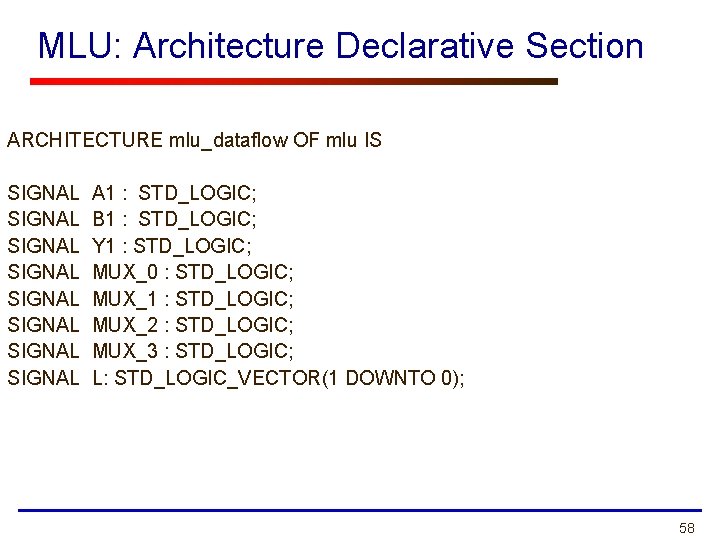 MLU: Architecture Declarative Section

ARCHITECTURE mlu_dataflow OF mlu IS

SIGNAL A1 : STD_LOGIC;
SIGNAL B1 : STD_LOGIC;
SIGNAL Y1 : STD_LOGIC;
SIGNAL MUX_0 : STD_LOGIC;
SIGNAL MUX_1 : STD_LOGIC;
SIGNAL MUX_2 : STD_LOGIC;
SIGNAL MUX_3 : STD_LOGIC;
SIGNAL L: STD_LOGIC_VECTOR(1 DOWNTO 0);

58